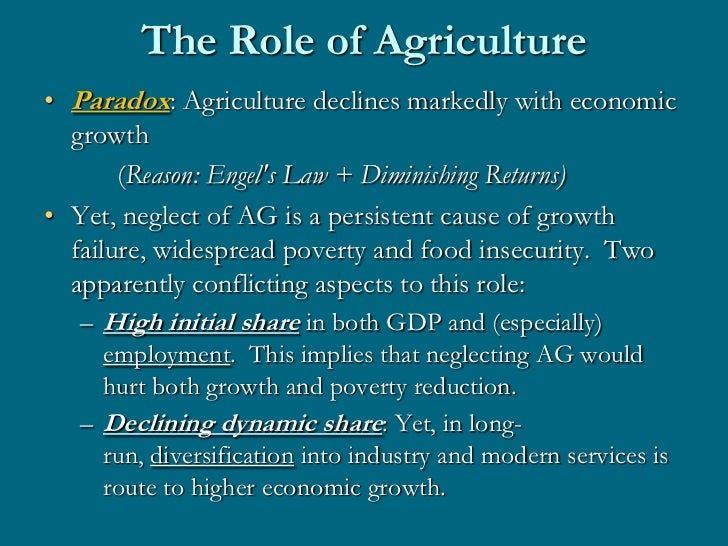 The Role of Agriculture

• Paradox: Agriculture declines markedly with economic growth

(Reason: Engel's Law + Diminishing Returns)

• Yet, neglect of AG is a persistent cause of growth failure, widespread poverty and food insecurity. Two apparently conflicting aspects to this role:

– High initial share in both GDP and (especially) employment. This implies that neglecting AG would hurt both growth and poverty reduction.

– Declining dynamic share: Yet, in long-run, diversification into industry and modern services is route to higher economic growth.